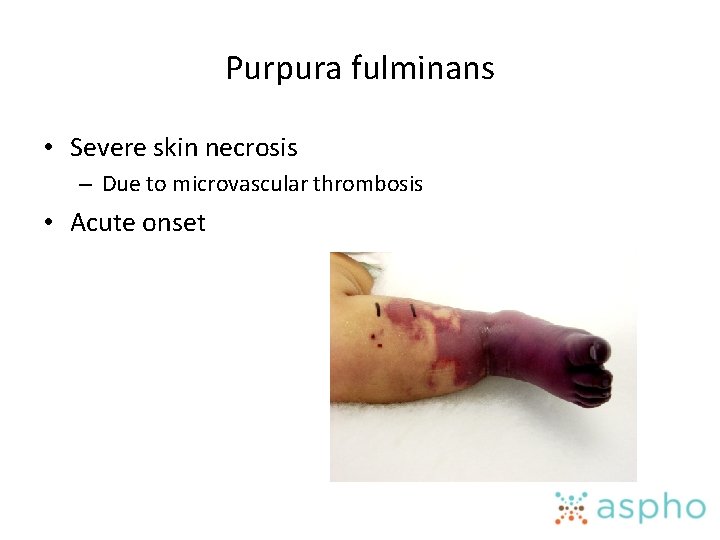 Purpura fulminans

• Severe skin necrosis
  – Due to microvascular thrombosis
• Acute onset

aspho